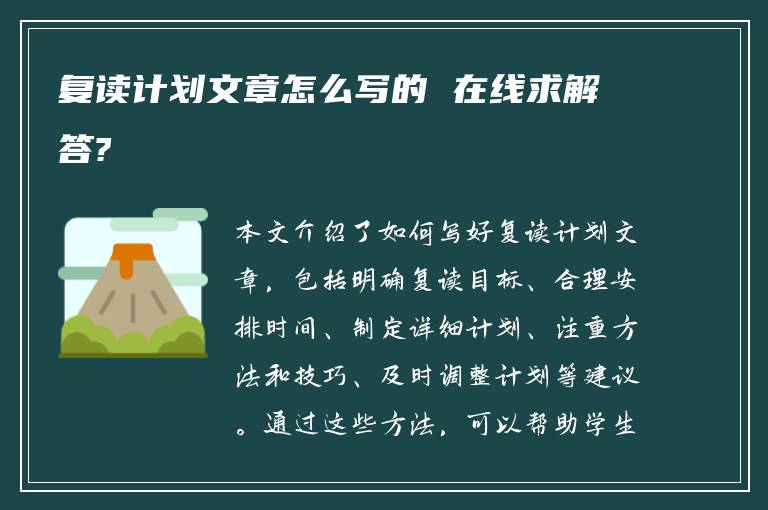 复读计划文章怎么写的 在线求解答?

本文介绍了如何写好复读计划文章，包括明确复读目标、合理安排时间、制定详细计划、注重方法和技巧、及时调整计划等建议。通过这些方法，可以帮助学生